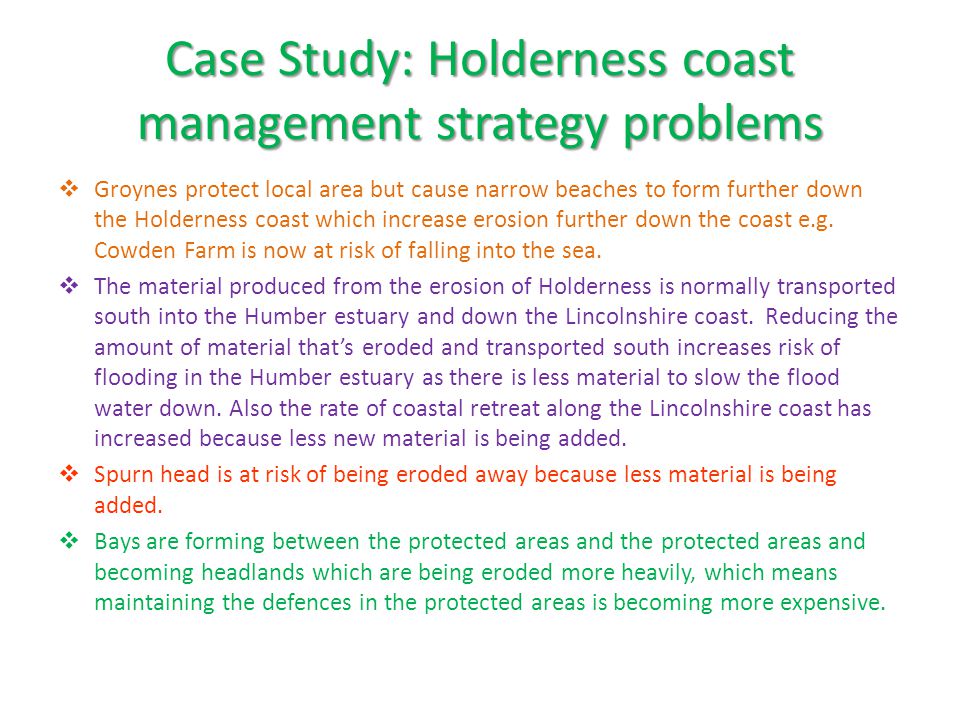 Case Study: Holderness coast management strategy problems

❖ Groynes protect local area but cause narrow beaches to form further down the Holderness coast which increase erosion further down the coast e.g. Cowden Farm is now at risk of falling into the sea.

❖ The material produced from the erosion of Holderness is normally transported south into the Humber estuary and down the Lincolnshire coast. Reducing the amount of material that's eroded and transported south increases risk of flooding in the Humber estuary as there is less material to slow the flood water down. Also the rate of coastal retreat along the Lincolnshire coast has increased because less new material is being added.

❖ Spurn head is at risk of being eroded away because less material is being added.

❖ Bays are forming between the protected areas and the protected areas and becoming headlands which are being eroded more heavily, which means maintaining the defences in the protected areas is becoming more expensive.